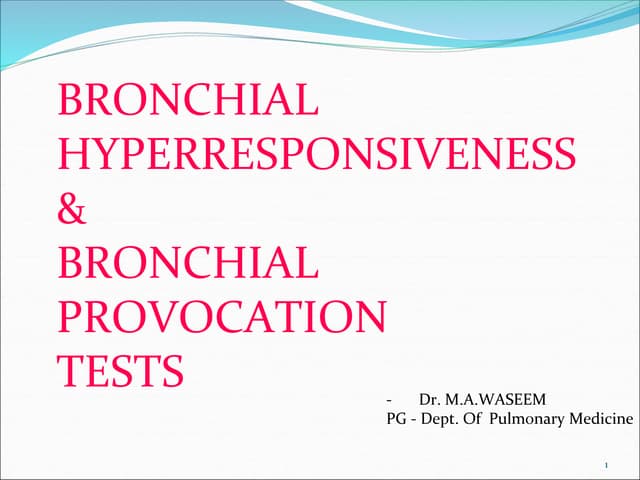 BRONCHIAL HYPERRESPONSIVENESS
&
BRONCHIAL PROVOCATION TESTS

- Dr. M.A.WASEEM
PG - Dept. Of Pulmonary Medicine

1